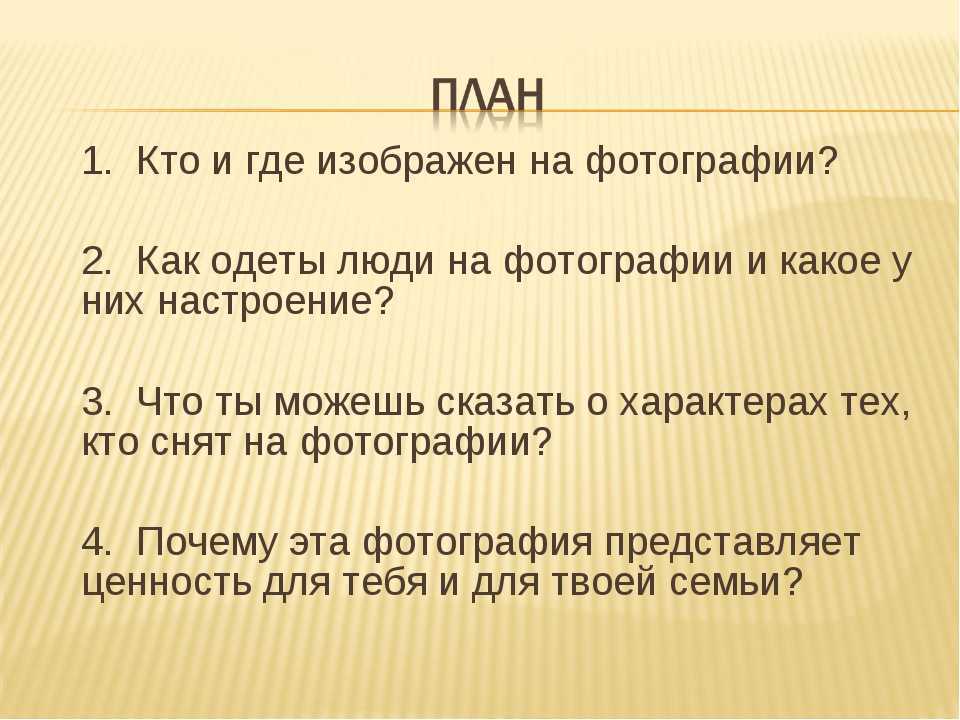 ПЛАН

1. Кто и где изображен на фотографии?

2. Как одеты люди на фотографии и какое у них настроение?

3. Что ты можешь сказать о характерах тех, кто снят на фотографии?

4. Почему эта фотография представляет ценность для тебя и для твоей семьи?